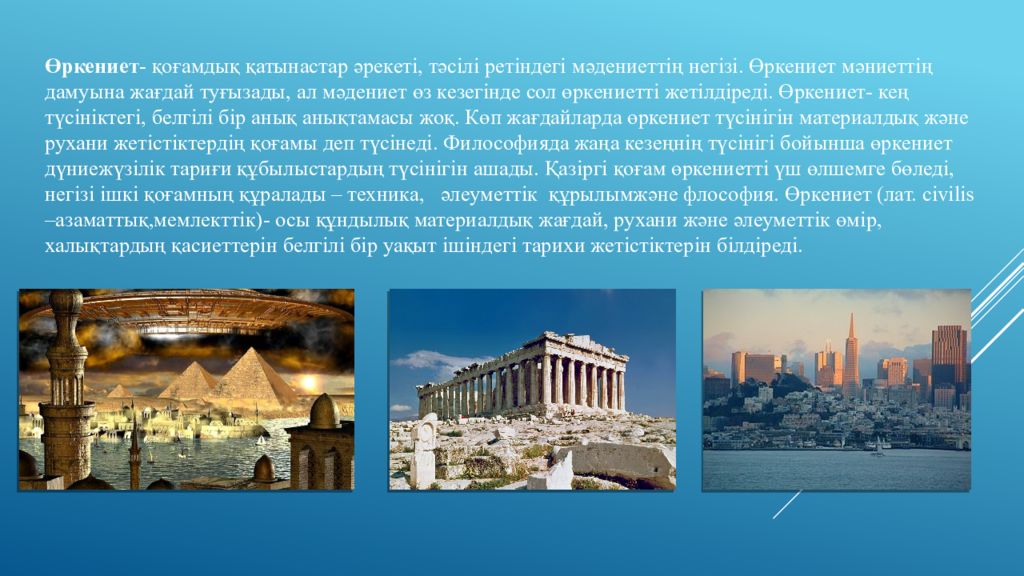 **Өркениет**- қоғамдық қатынастар әрекеті, тәсілі ретіндегі мәдениеттің негізі. Өркениет мәниеттің дамуына жағдай туғызады, ал мәдениет өз кезегінде сол өркениетті жетілдіреді. Өркениет- кең түсініктегі, белгілі бір анық анықтамасы жоқ. Көп жағдайларда өркениет түсінігін материалдық және рухани жетістіктердің қоғамы деп түсінеді. Философияда жаңа кезеңнің түсінігі бойынша өркениет дүниежүзілік тариғи құбылыстардың түсінігін ашады. Қазіргі қоғам өркениетті үш өлшемге бөледі, негізі ішкі қоғамның құралады – техника, әлеуметтік құрылымжәне флософия. Өркениет (лат. civilis –азаматтық,мемлекттік)- осы құндылық материалдық жағдай, рухани және әлеуметтік өмір, халықтардың қасиеттерін белгілі бір уақыт ішіндегі тарихи жетістіктерін білдіреді.